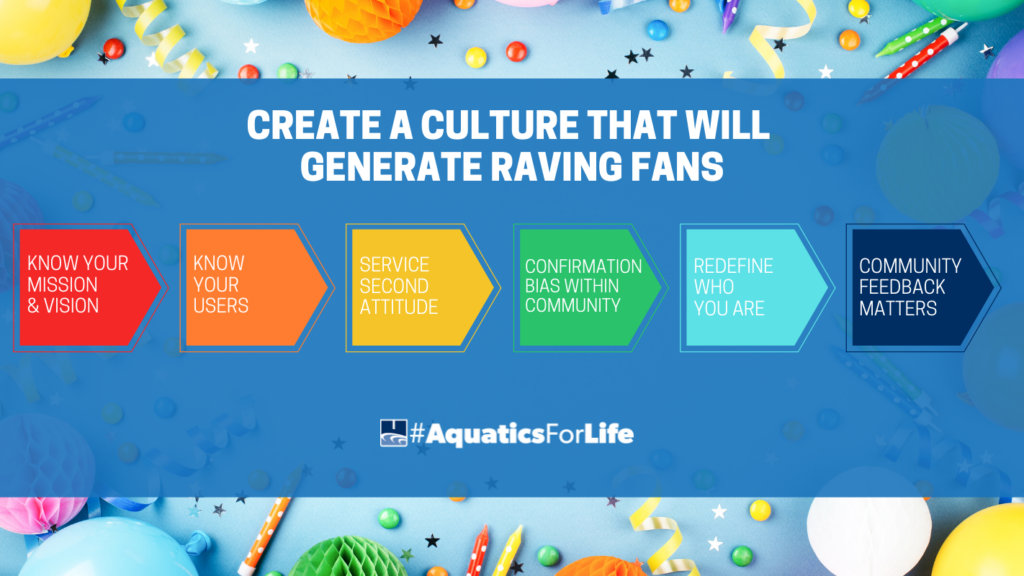 CREATE A CULTURE THAT WILL GENERATE RAVING FANS

KNOW YOUR MISSION & VISION

KNOW YOUR USERS

SERVICE SECOND ATTITUDE

CONFIRMATION BIAS WITHIN COMMUNITY

REDEFINE WHO YOU ARE

COMMUNITY FEEDBACK MATTERS

#AquaticsForLife